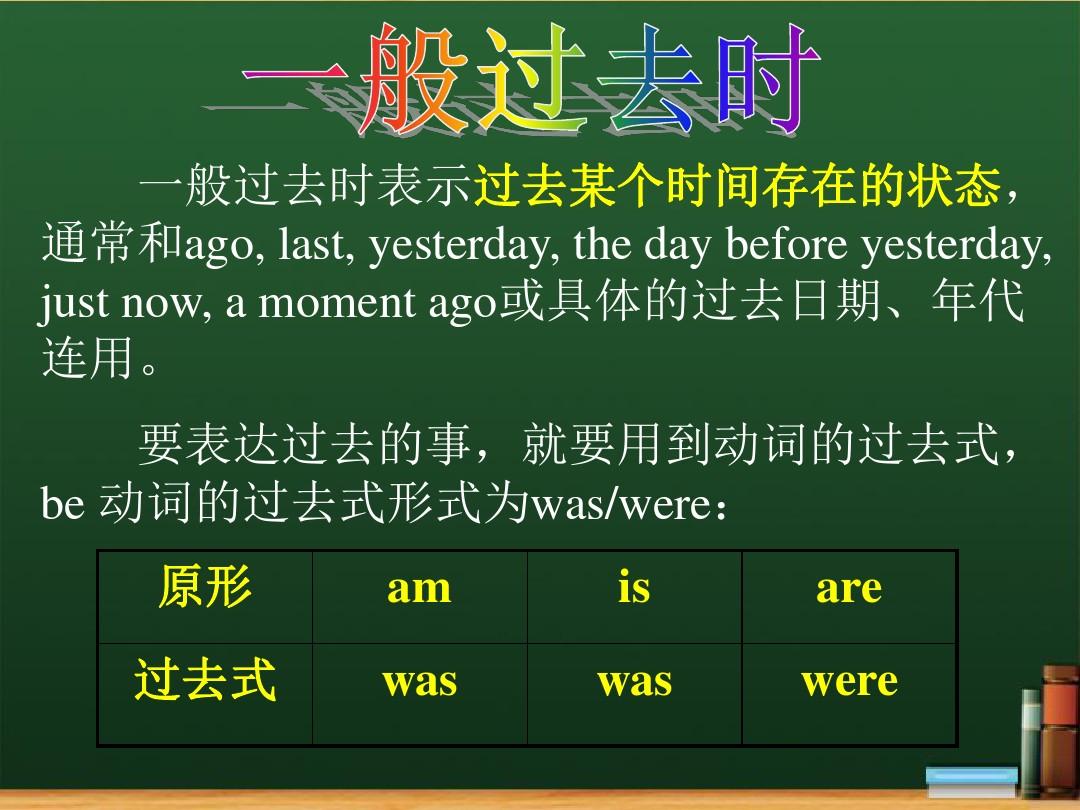 一般过去时

一般过去时表示过去某个时间存在的状态，通常和ago, last, yesterday, the day before yesterday, just now, a moment ago或具体的过去日期、年代连用。

要表达过去的事，就要用到动词的过去式，be 动词的过去式形式为was/were：

| 原形 | am | is | are |
|---|---|---|---|
| 过去式 | was | was | were |